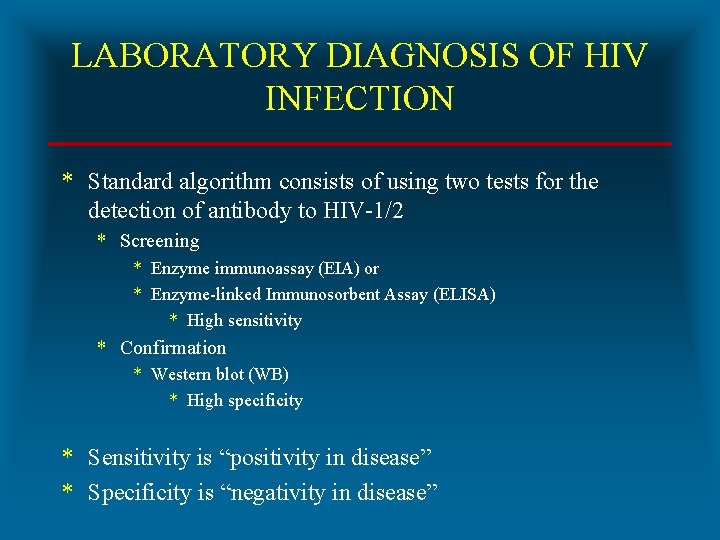 LABORATORY DIAGNOSIS OF HIV INFECTION

* Standard algorithm consists of using two tests for the detection of antibody to HIV-1/2
* Screening
* Enzyme immunoassay (EIA) or
* Enzyme-linked Immunosorbent Assay (ELISA)
* High sensitivity
* Confirmation
* Western blot (WB)
* High specificity

* Sensitivity is “positivity in disease”
* Specificity is “negativity in disease”